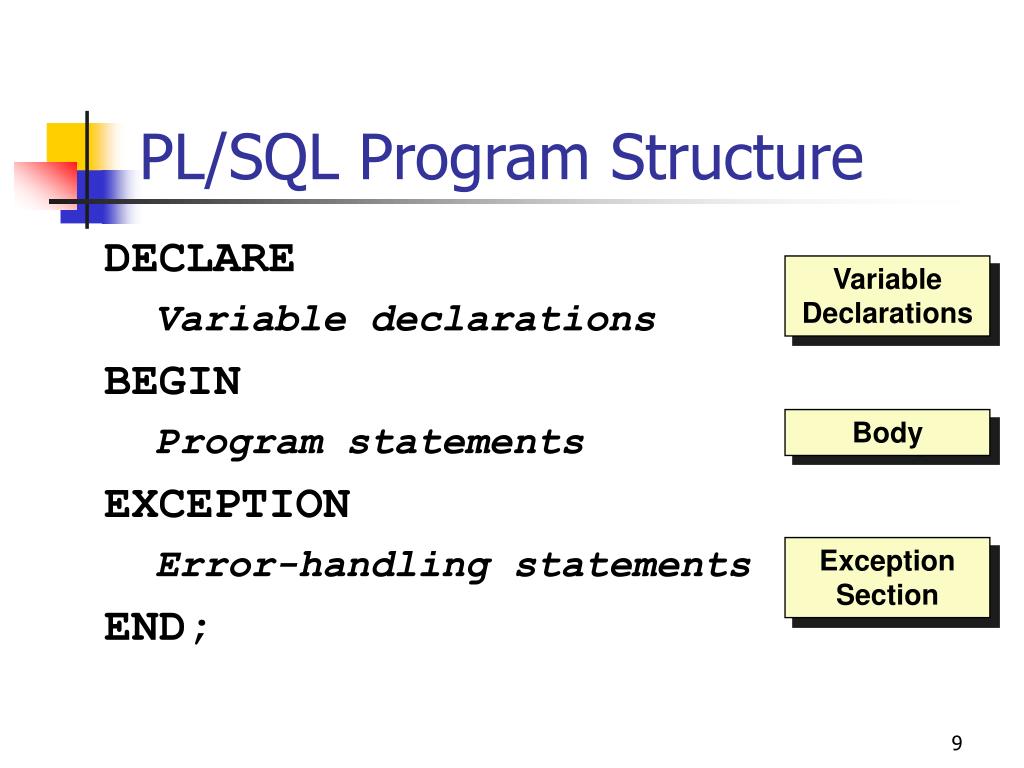 PL/SQL Program Structure

DECLARE

Variable declarations

BEGIN

Program statements

EXCEPTION

Error-handling statements

END;

Variable Declarations

Body

Exception Section

9